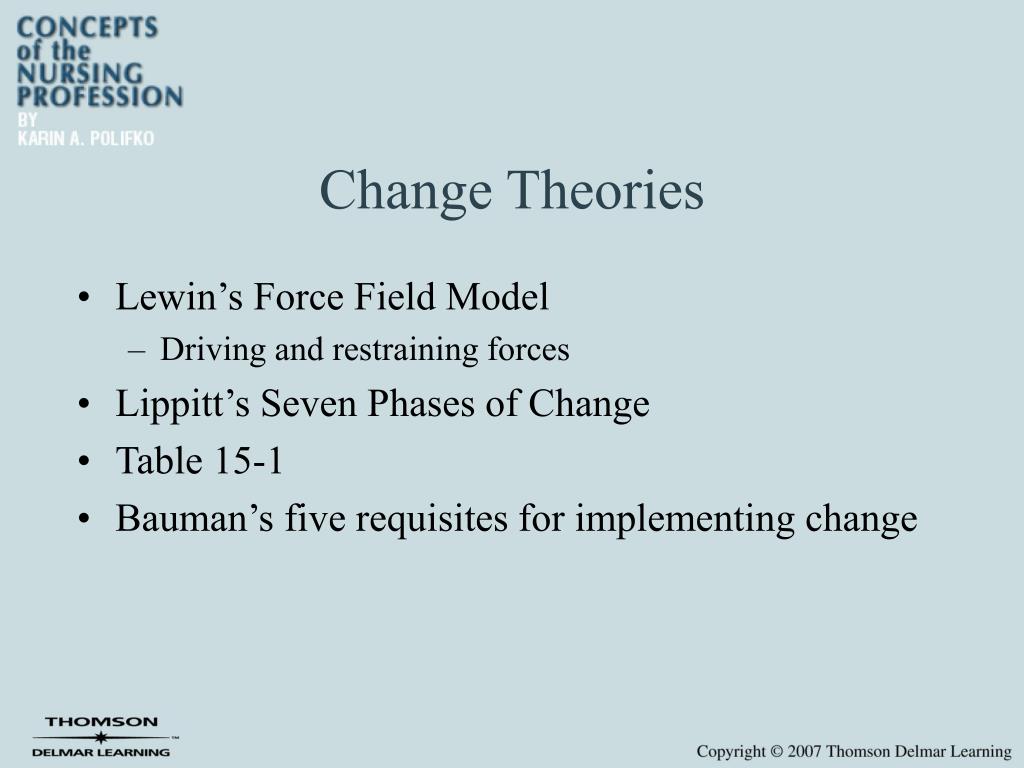 CONCEPTS of the NURSING PROFESSION
BY
KARIN A. POLIFKO

Change Theories

• Lewin's Force Field Model
– Driving and restraining forces
• Lippitt's Seven Phases of Change
• Table 15-1
• Bauman's five requisites for implementing change

THOMSON
DELMAR LEARNING™

Copyright © 2007 Thomson Delmar Learning